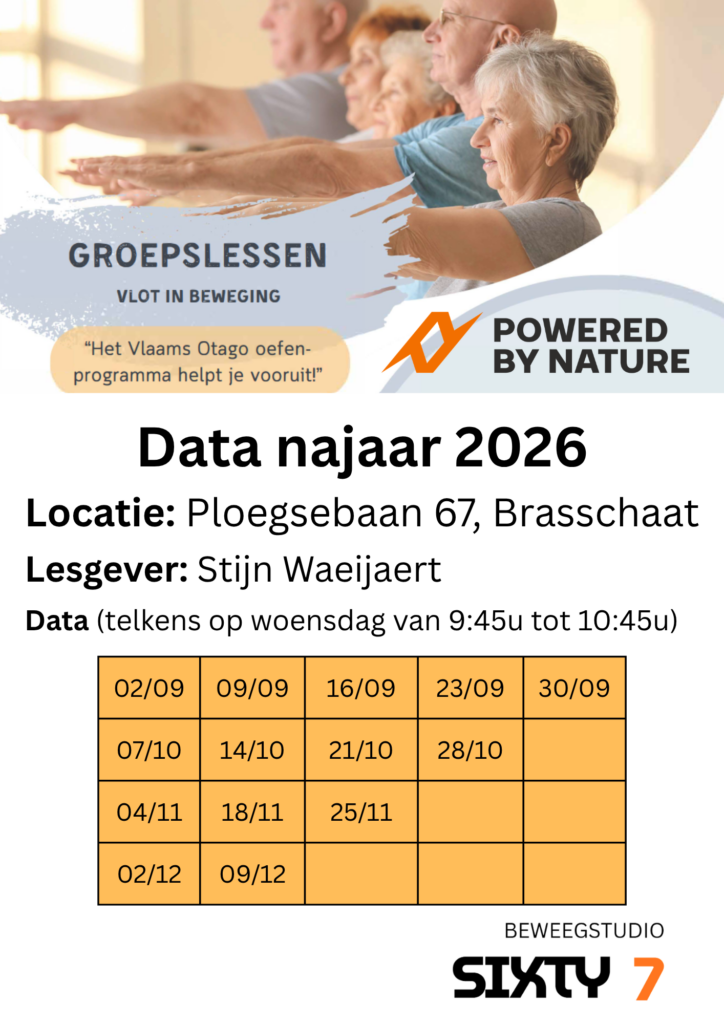 GROEPSLESSEN

VLOT IN BEWEGING

"Het Vlaams Otago oefenprogramma helpt je vooruit!"

POWERED BY NATURE

Data najaar 2026

Locatie: Ploegsebaan 67, Brasschaat

Lesgever: Stijn Waeijaert

Data (telkens op woensdag van 9:45u tot 10:45u)

| 02/09 | 09/09 | 16/09 | 23/09 | 30/09 |
|---|---|---|---|---|
| 07/10 | 14/10 | 21/10 | 28/10 | |
| 04/11 | 18/11 | 25/11 | | |
| 02/12 | 09/12 | | | |

BEWEEGSTUDIO

SIXTY 7